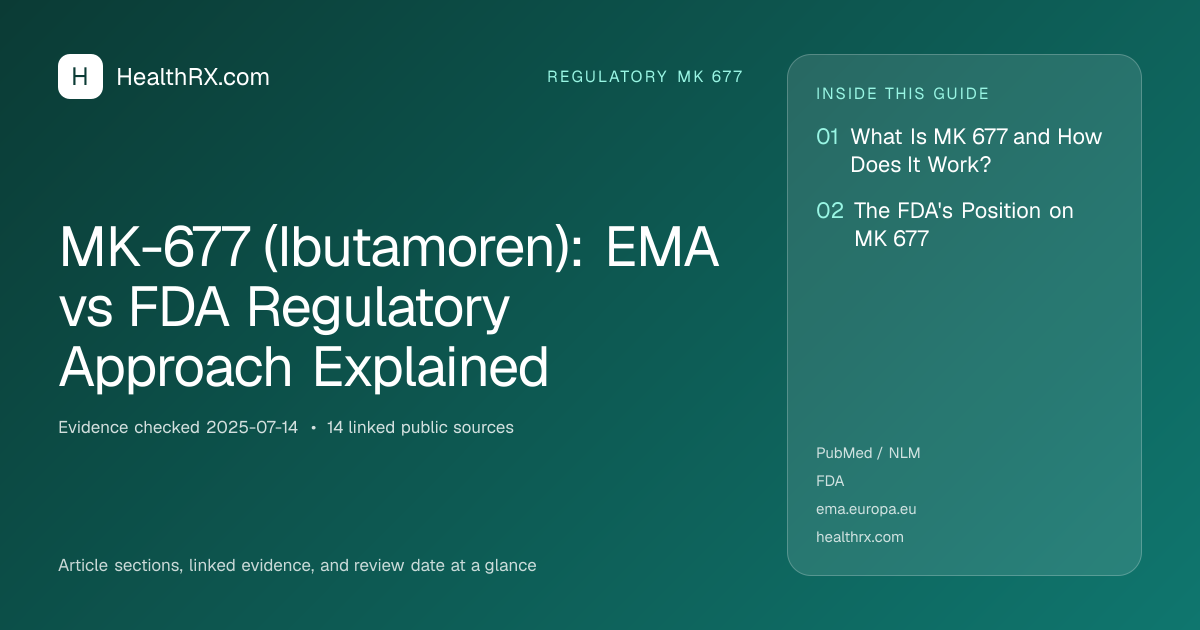 H HealthRX.com

REGULATORY MK 677

MK-677 (Ibutamoren): EMA vs FDA Regulatory Approach Explained

Evidence checked 2025-07-14 • 14 linked public sources

Article sections, linked evidence, and review date at a glance

INSIDE THIS GUIDE

01 What Is MK 677 and How Does It Work?

02 The FDA's Position on MK 677

PubMed / NLM
FDA
ema.europa.eu
healthrx.com